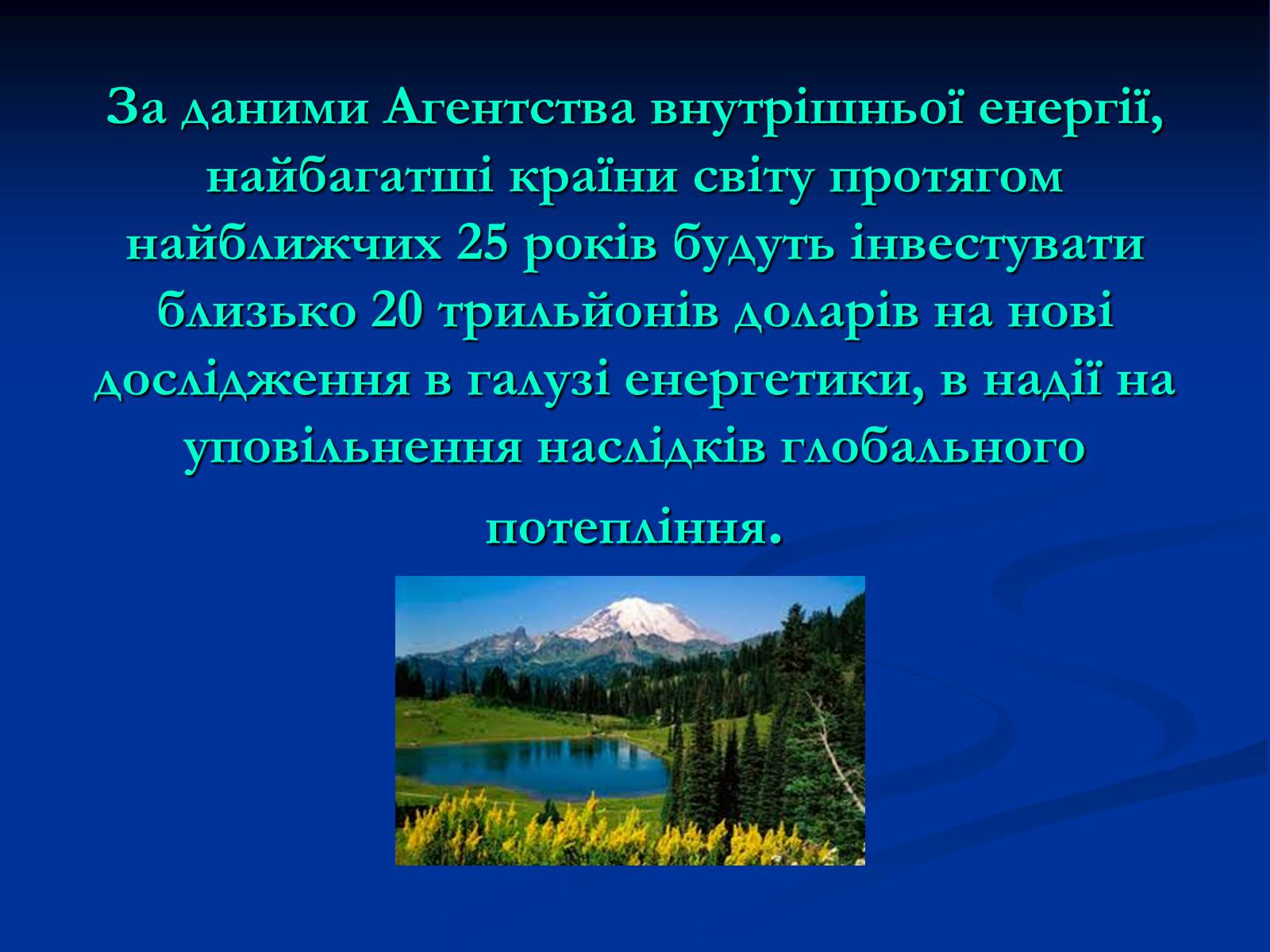 За даними Агентства внутрішньої енергії, найбагатші країни світу протягом найближчих 25 років будуть інвестувати близько 20 трильйонів доларів на нові дослідження в галузі енергетики, в надії на уповільнення наслідків глобального потепління.